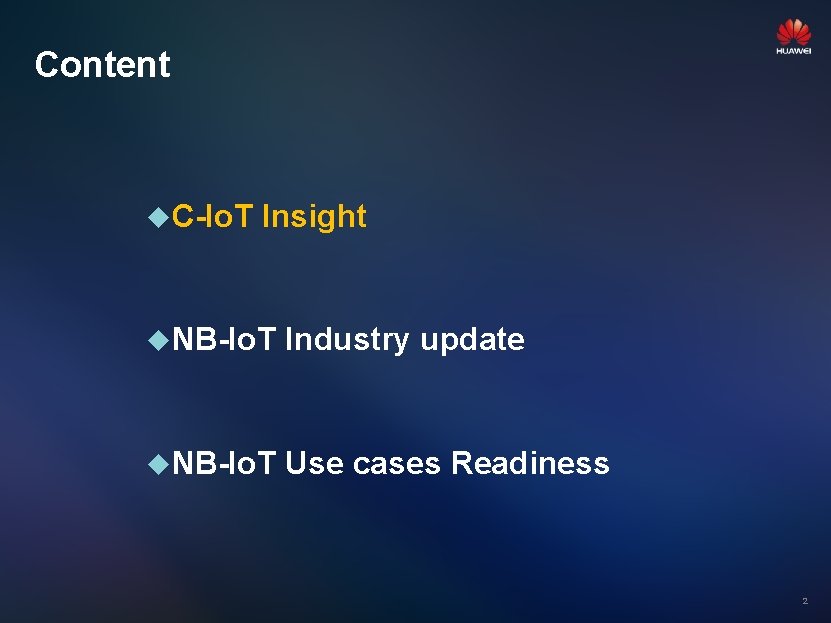 Content

HUAWEI

◆C-IoT Insight

◆NB-IoT Industry update

◆NB-IoT Use cases Readiness

2